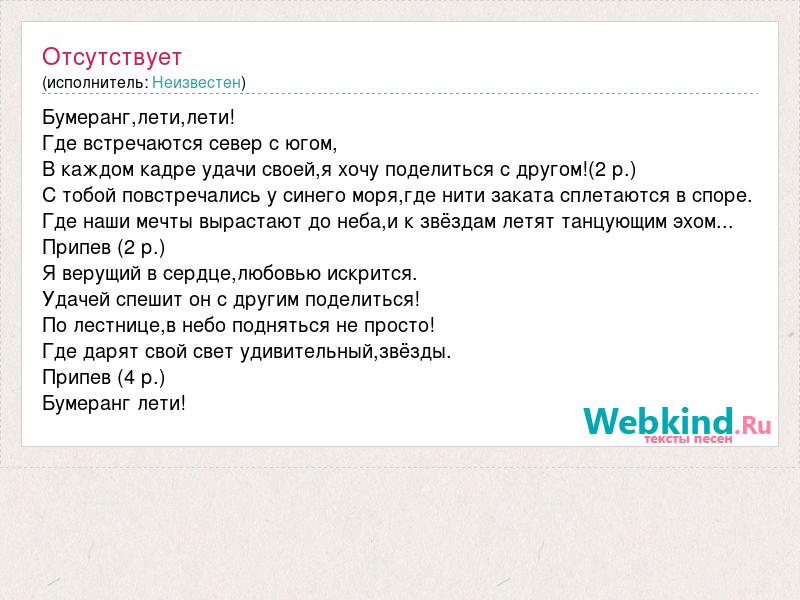 Отсутствует
(исполнитель: Неизвестен)

Бумеранг,лети,лети!
Где встречаются север с югом,
В каждом кадре удачи своей,я хочу поделиться с другом!(2 р.)
С тобой повстречались у синего моря,где нити заката сплетаются в споре.
Где наши мечты вырастают до неба,и к звёздам летят танцующим эхом...
Припев (2 р.)
Я верущий в сердце,любовью искрится.
Удачей спешит он с другим поделиться!
По лестнице,в небо подняться не просто!
Где дарят свой свет удивительный,звёзды.
Припев (4 р.)
Бумеранг лети!

Webkind.Ru
тексты песен